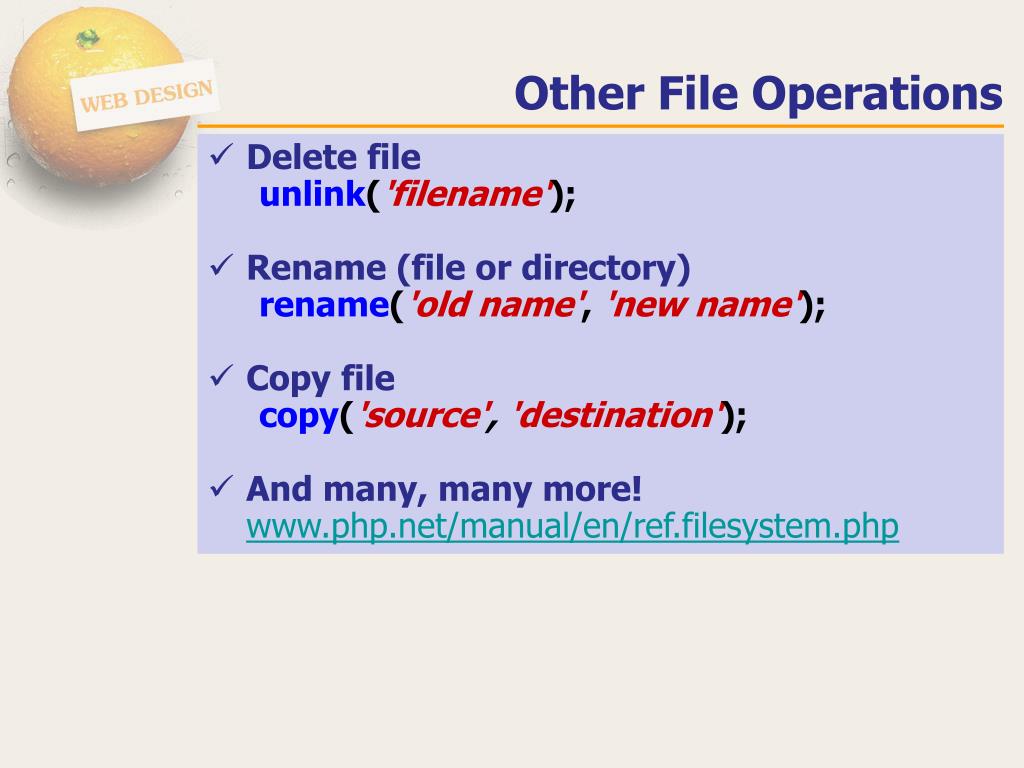 WEB DESIGN

Other File Operations

✓ Delete file
unlink('filename');

✓ Rename (file or directory)
rename('old name', 'new name');

✓ Copy file
copy('source', 'destination');

✓ And many, many more!
www.php.net/manual/en/ref.filesystem.php